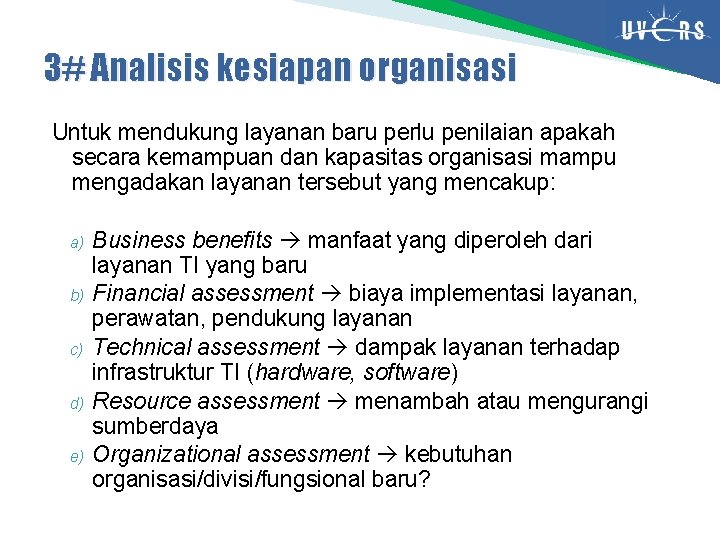 UVERS

3# Analisis kesiapan organisasi

Untuk mendukung layanan baru perlu penilaian apakah secara kemampuan dan kapasitas organisasi mampu mengadakan layanan tersebut yang mencakup:

a) Business benefits → manfaat yang diperoleh dari layanan TI yang baru
b) Financial assessment → biaya implementasi layanan, perawatan, pendukung layanan
c) Technical assessment → dampak layanan terhadap infrastruktur TI (hardware, software)
d) Resource assessment → menambah atau mengurangi sumberdaya
e) Organizational assessment → kebutuhan organisasi/divisi/fungsional baru?